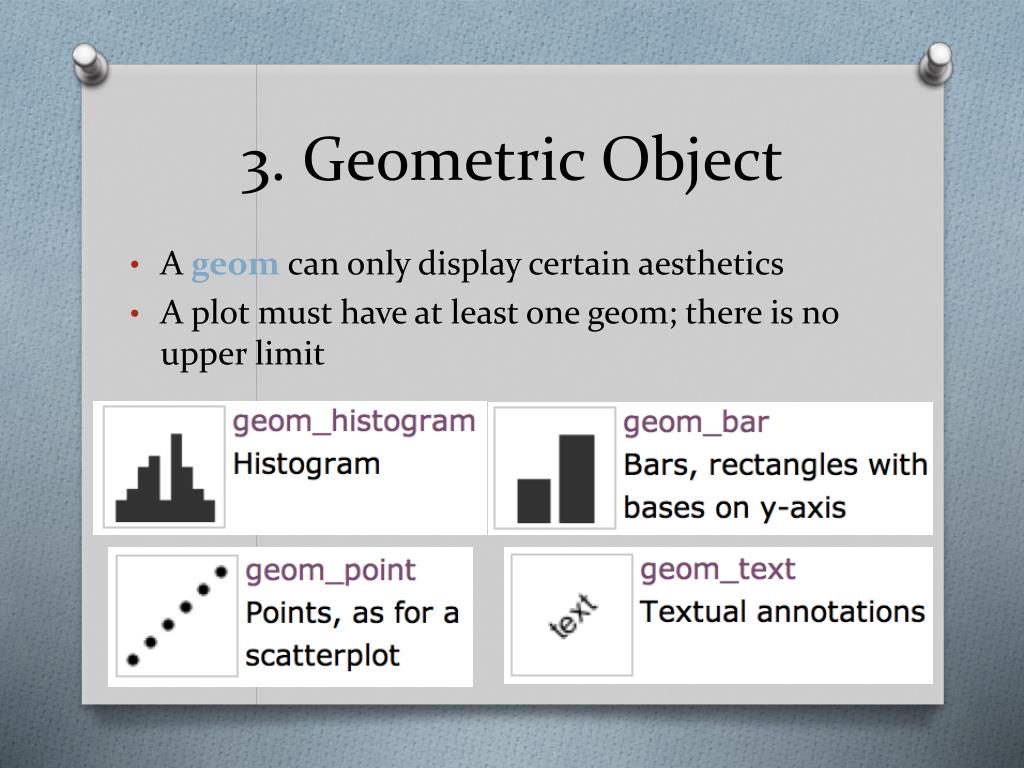 3. Geometric Object

• A geom can only display certain aesthetics
• A plot must have at least one geom; there is no upper limit

geom_histogram
Histogram

geom_bar
Bars, rectangles with bases on y-axis

geom_point
Points, as for a scatterplot

text

geom_text
Textual annotations